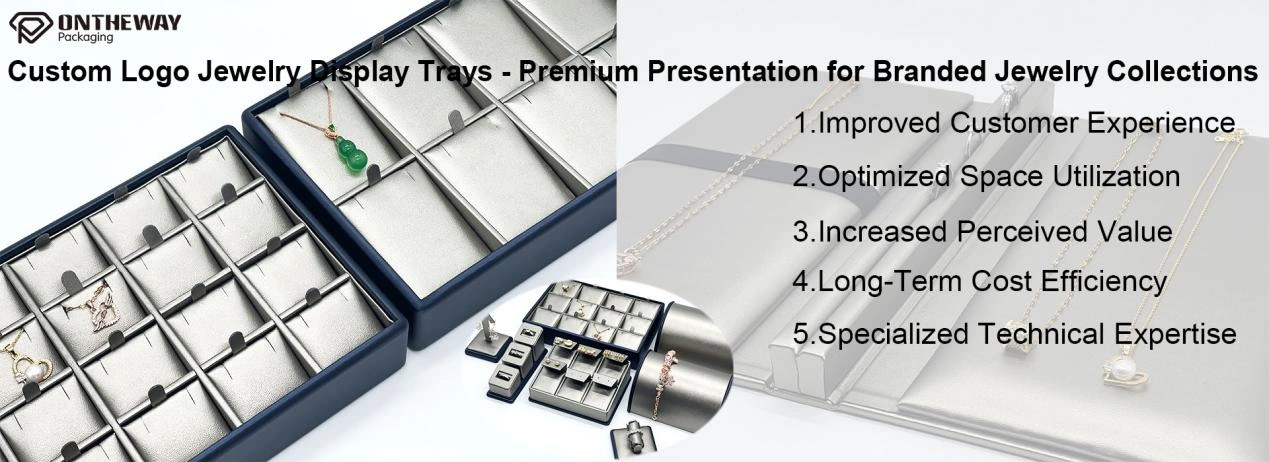 ONTHEWAY
Packaging

Custom Logo Jewelry Display Trays - Premium Presentation for Branded Jewelry Collections

1.Improved Customer Experience

2.Optimized Space Utilization

3.Increased Perceived Value

4.Long-Term Cost Efficiency

5.Specialized Technical Expertise